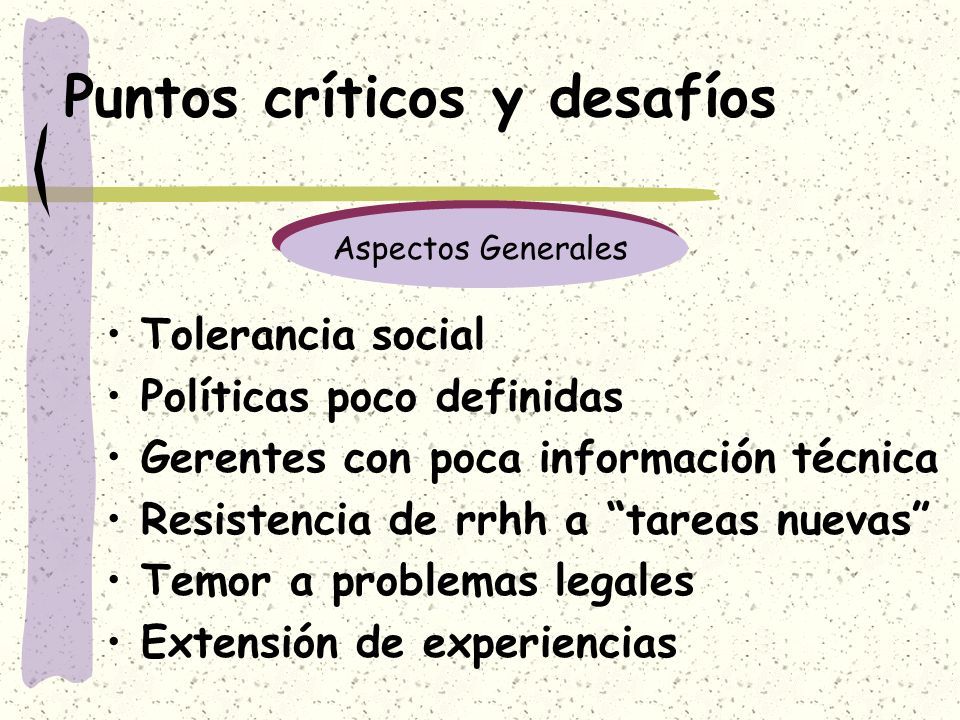 Puntos críticos y desafíos

Aspectos Generales

• Tolerancia social
• Políticas poco definidas
• Gerentes con poca información técnica
• Resistencia de rrhh a “tareas nuevas”
• Temor a problemas legales
• Extensión de experiencias